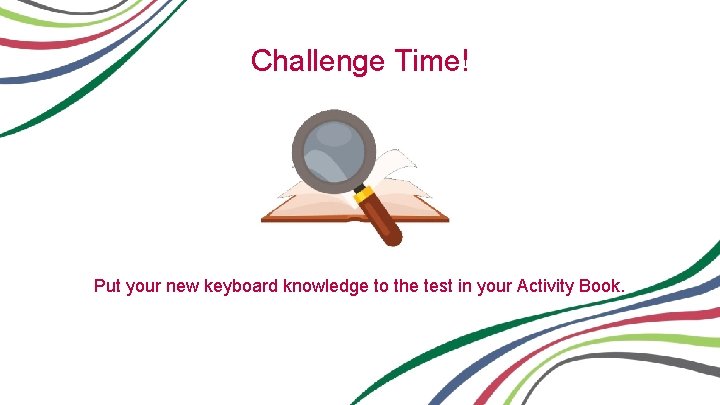 Challenge Time!

Put your new keyboard knowledge to the test in your Activity Book.